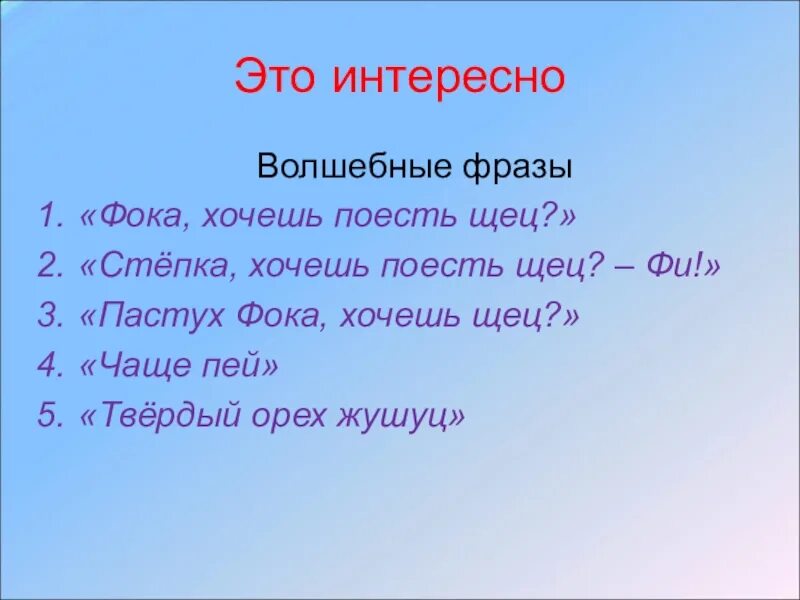 Это интересно

Волшебные фразы

1. «Фока, хочешь поесть щец?»
2. «Стёпка, хочешь поесть щец? – Фи!»
3. «Пастух Фока, хочешь щец?»
4. «Чаще пей»
5. «Твёрдый орех жушуц»